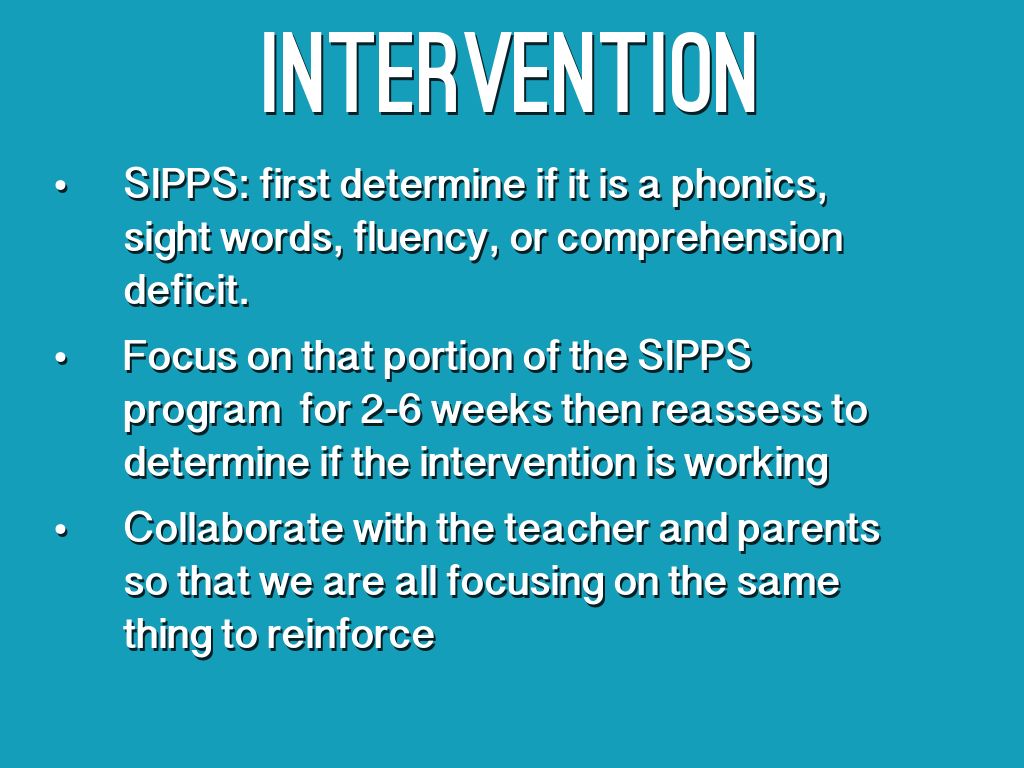 INTERVENTION

• SIPPS: first determine if it is a phonics, sight words, fluency, or comprehension deficit.

• Focus on that portion of the SIPPS program for 2-6 weeks then reassess to determine if the intervention is working

• Collaborate with the teacher and parents so that we are all focusing on the same thing to reinforce